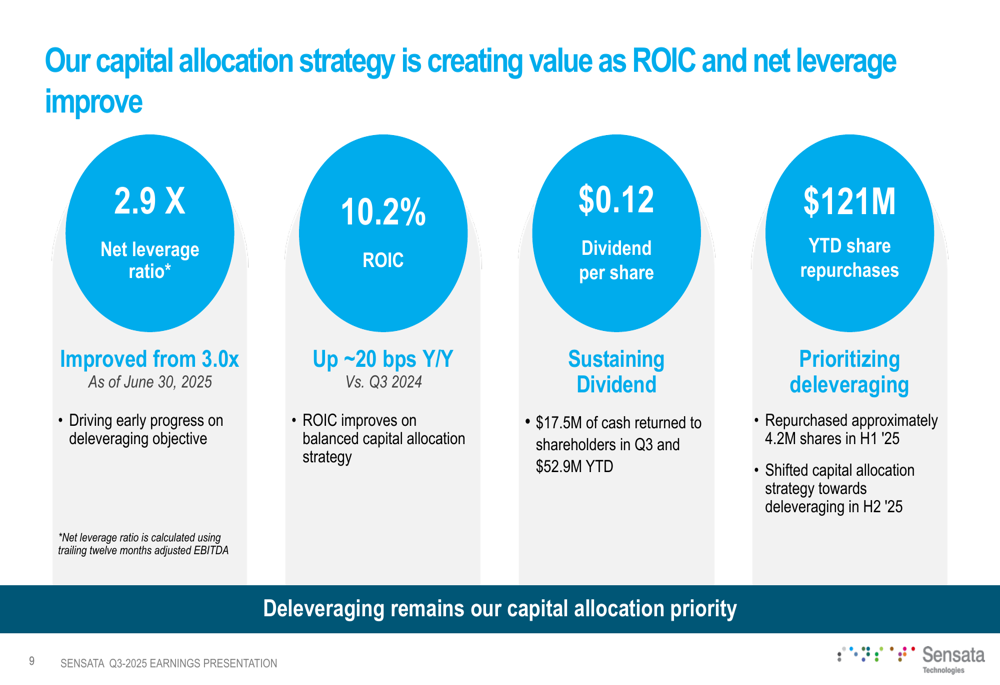 Our capital allocation strategy is creating value as ROIC and net leverage improve

2.9 X
Net leverage ratio*

Improved from 3.0x
As of June 30, 2025

• Driving early progress on deleveraging objective

*Net leverage ratio is calculated using trailing twelve months adjusted EBITDA

10.2%
ROIC

Up ~20 bps Y/Y
Vs. Q3 2024

• ROIC improves on balanced capital allocation strategy

$0.12
Dividend per share

Sustaining Dividend

• $17.5M of cash returned to shareholders in Q3 and $52.9M YTD

$121M
YTD share repurchases

Prioritizing deleveraging

• Repurchased approximately 4.2M shares in H1 '25

• Shifted capital allocation strategy towards deleveraging in H2 '25

Deleveraging remains our capital allocation priority

9 SENSATA Q3-2025 EARNINGS PRESENTATION

Sensata Technologies